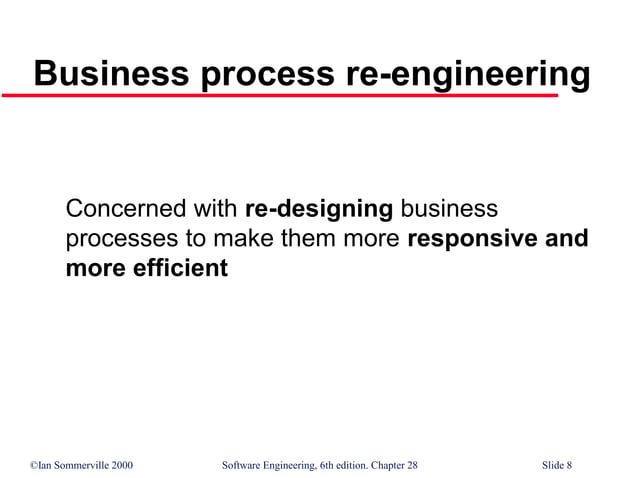 Business process re-engineering

Concerned with re-designing business processes to make them more responsive and more efficient

©Ian Sommerville 2000 Software Engineering, 6th edition. Chapter 28 Slide 8